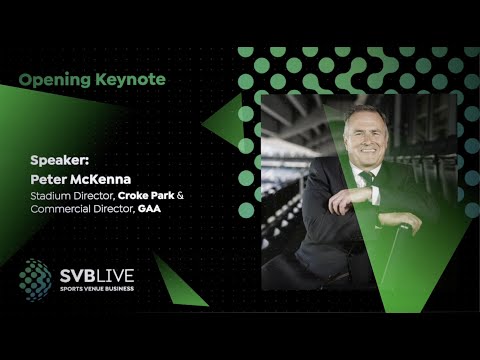 Opening Keynote

Speaker:
Peter McKenna
Stadium Director, Croke Park & Commercial Director, GAA

SVBLIVE
SPORTS VENUE BUSINESS